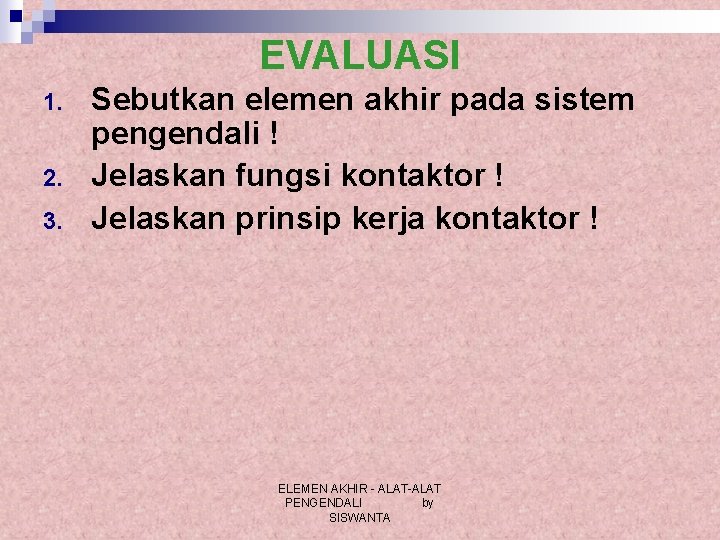 EVALUASI

1. Sebutkan elemen akhir pada sistem pengendali !
2. Jelaskan fungsi kontaktor !
3. Jelaskan prinsip kerja kontaktor !

ELEMEN AKHIR - ALAT-ALAT PENGENDALI by SISWANTA